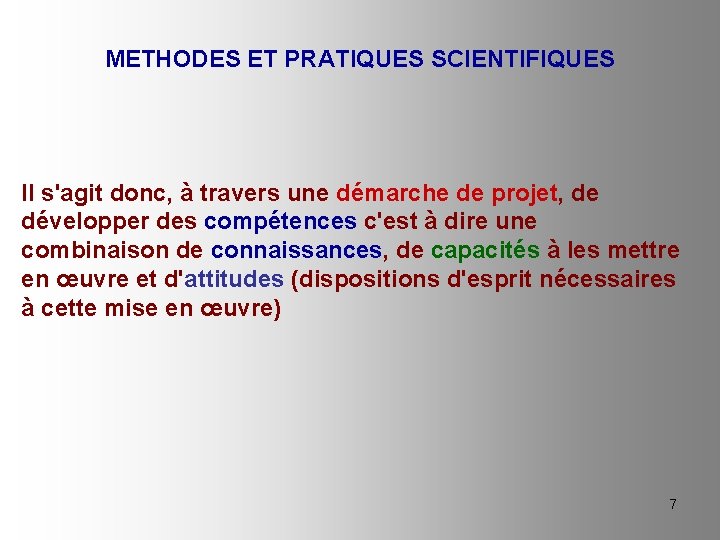 METHODES ET PRATIQUES SCIENTIFIQUES

Il s'agit donc, à travers une démarche de projet, de développer des compétences c'est à dire une combinaison de connaissances, de capacités à les mettre en œuvre et d'attitudes (dispositions d'esprit nécessaires à cette mise en œuvre)

7